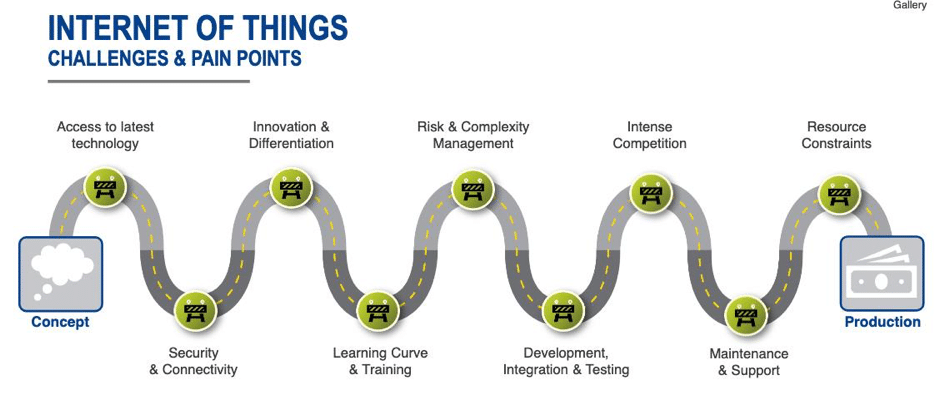 Gallery

INTERNET OF THINGS
CHALLENGES & PAIN POINTS

Access to latest technology

Innovation & Differentiation

Risk & Complexity Management

Intense Competition

Resource Constraints

Concept

Security & Connectivity

Learning Curve & Training

Development, Integration & Testing

Maintenance & Support

Production